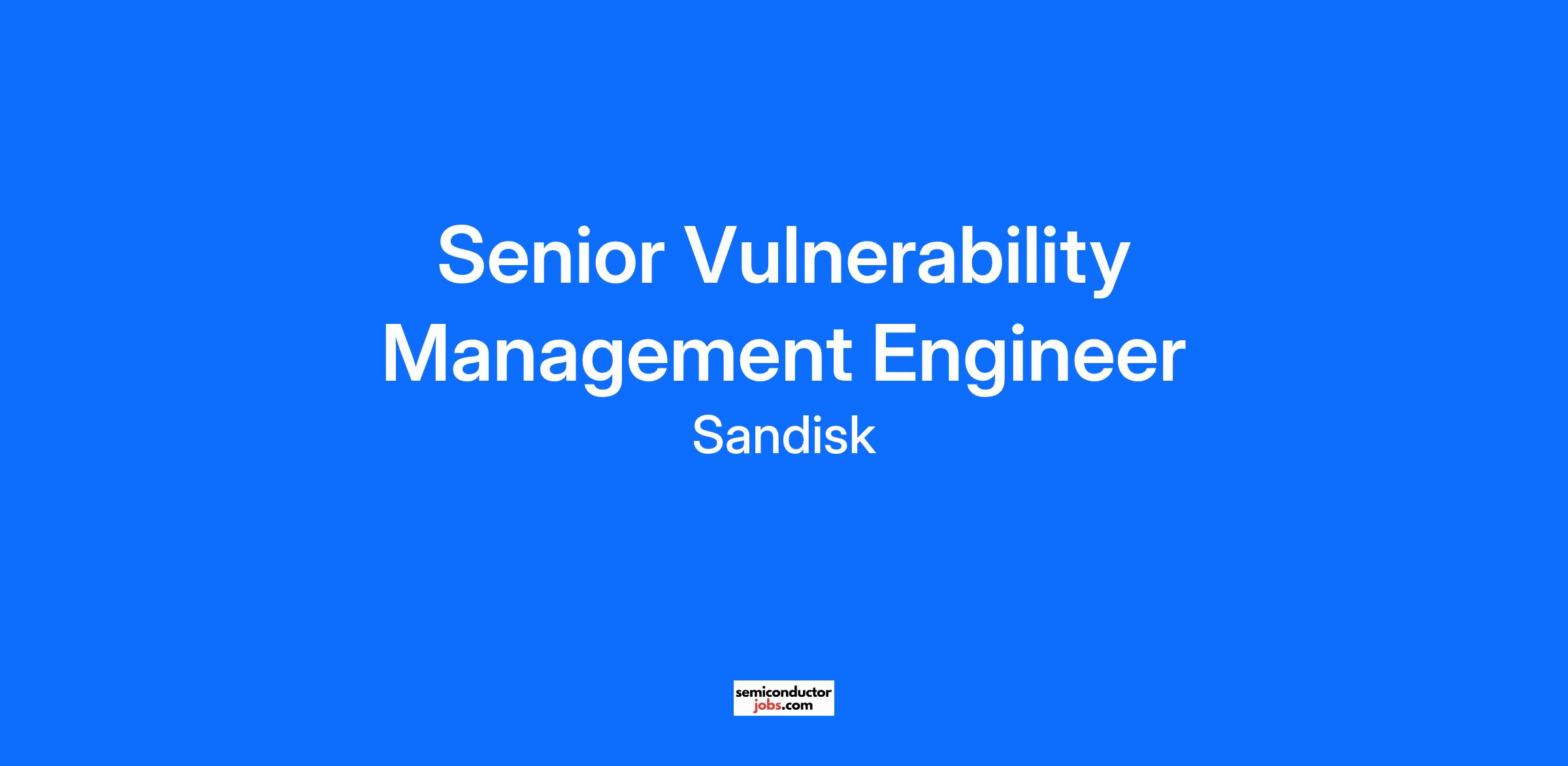 Senior Vulnerability Management Engineer

Sandisk

semiconductor
jobs.com